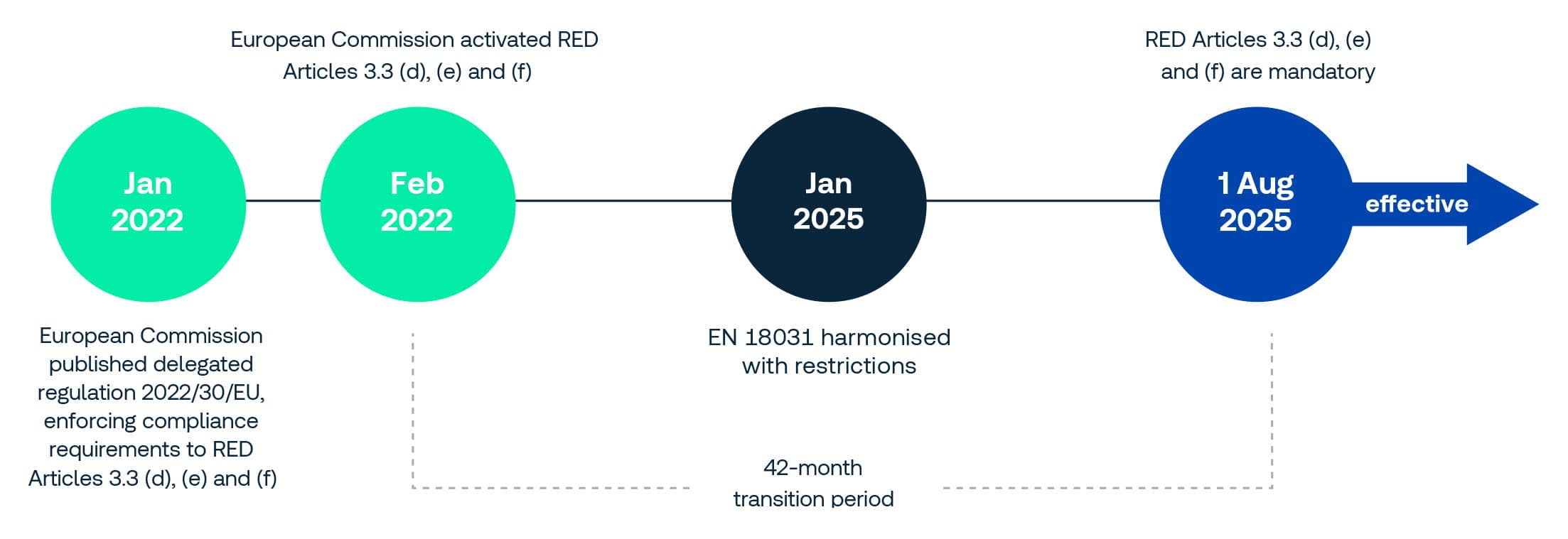 European Commission activated RED Articles 3.3 (d), (e) and (f)

RED Articles 3.3 (d), (e) and (f) are mandatory

Jan 2022

Feb 2022

Jan 2025

1 Aug 2025

effective

European Commission published delegated regulation 2022/30/EU, enforcing compliance requirements to RED Articles 3.3 (d), (e) and (f)

EN 18031 harmonised with restrictions

42-month transition period